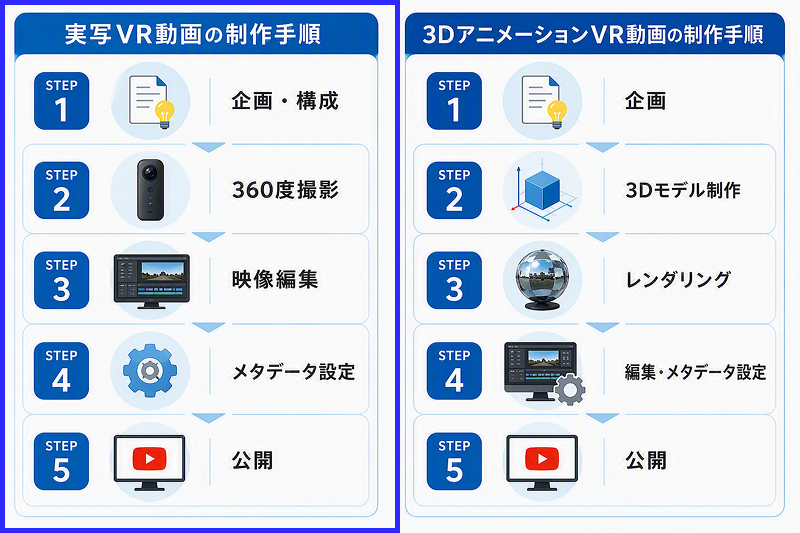 実写VR動画の制作手順

STEP 1 企画・構成

STEP 2 360度撮影

STEP 3 映像編集

STEP 4 メタデータ設定

STEP 5 公開

3DアニメーションVR動画の制作手順

STEP 1 企画

STEP 2 3Dモデル制作

STEP 3 レンダリング

STEP 4 編集・メタデータ設定

STEP 5 公開